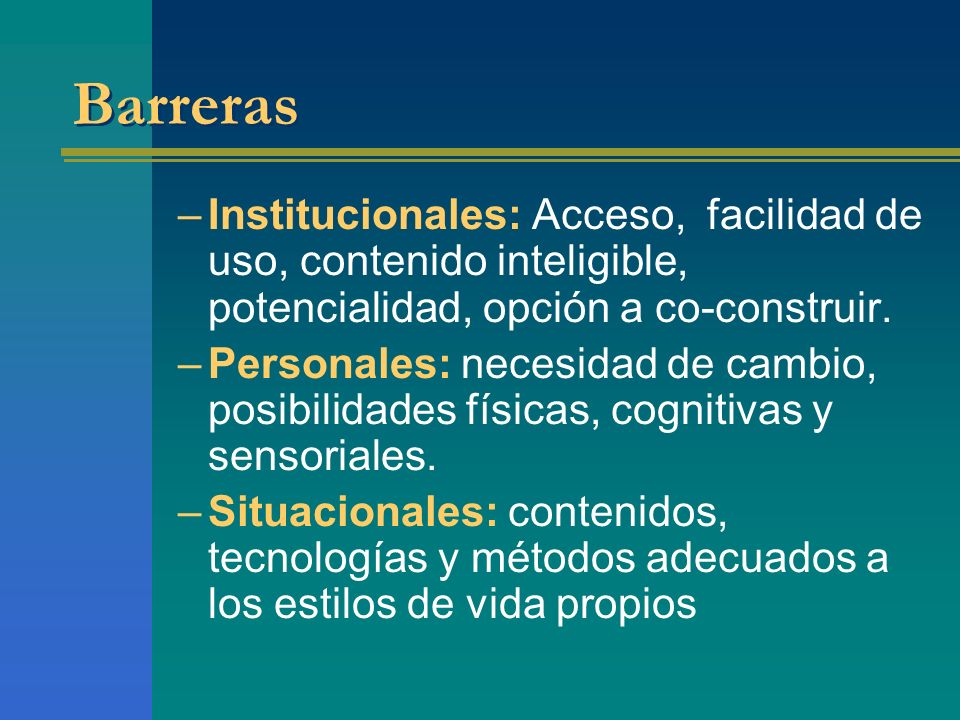 Barreras

– Institucionales: Acceso, facilidad de uso, contenido inteligible, potencialidad, opción a co-construir.

– Personales: necesidad de cambio, posibilidades físicas, cognitivas y sensoriales.

– Situacionales: contenidos, tecnologías y métodos adecuados a los estilos de vida propios